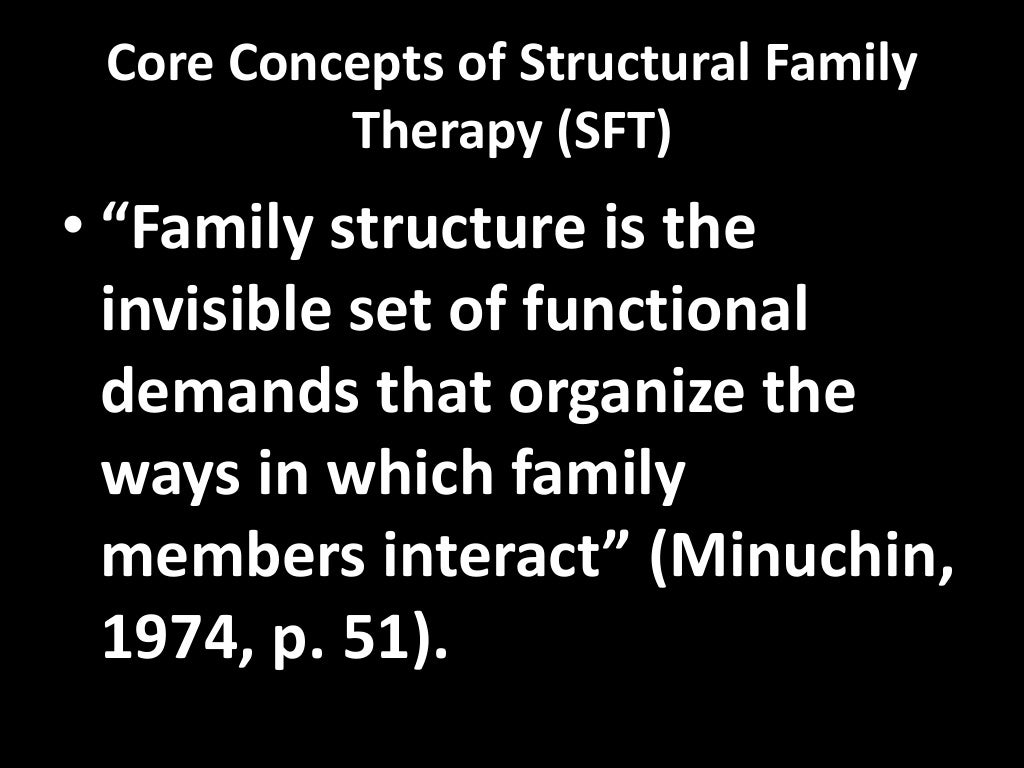 Core Concepts of Structural Family Therapy (SFT)

• “Family structure is the invisible set of functional demands that organize the ways in which family members interact” (Minuchin, 1974, p. 51).